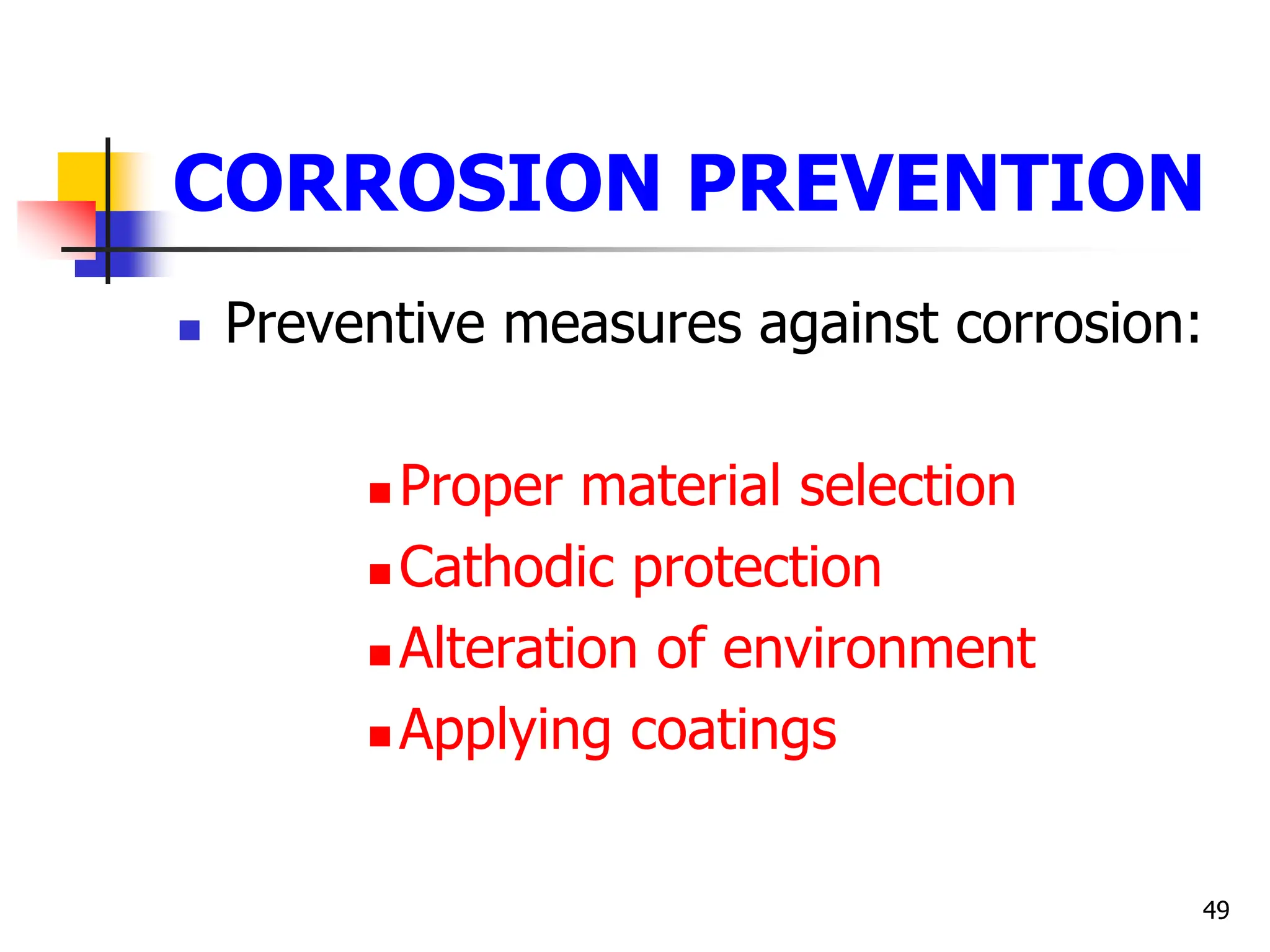 CORROSION PREVENTION

- Preventive measures against corrosion:

  - Proper material selection
  - Cathodic protection
  - Alteration of environment
  - Applying coatings

49